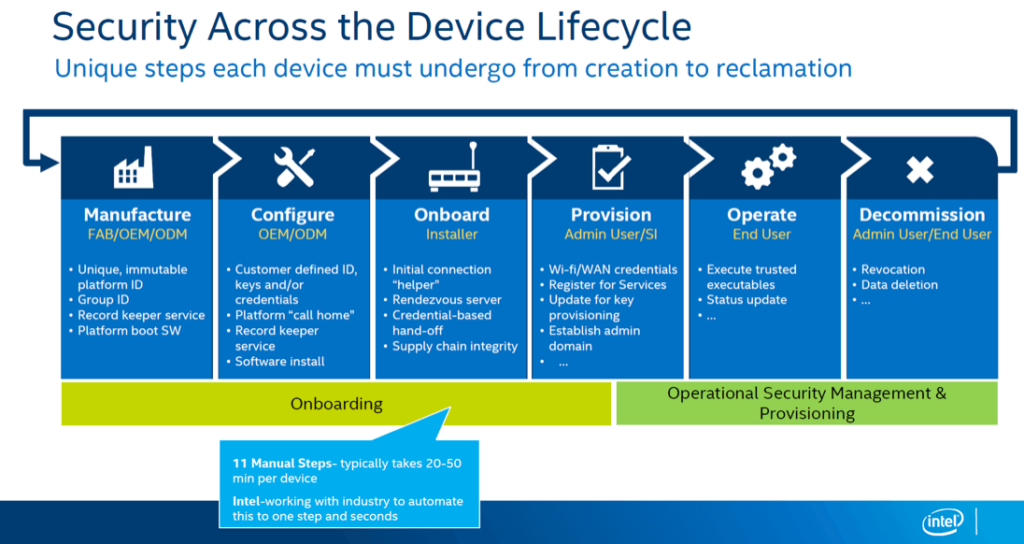 Security Across the Device Lifecycle

Unique steps each device must undergo from creation to reclamation

Manufacture
FAB/OEM/ODM
• Unique, immutable platform ID
• Group ID
• Record keeper service
• Platform boot SW

Configure
OEM/ODM
• Customer defined ID, keys and/or credentials
• Platform "call home"
• Record keeper service
• Software install

Onboard
Installer
• Initial connection "helper"
• Rendezvous server
• Credential-based hand-off
• Supply chain integrity

Provision
Admin User/SI
• Wi-fi/WAN credentials
• Register for Services
• Update for key provisioning
• Establish admin domain
• ...

Operate
End User
• Execute trusted executables
• Status update
• ...

Decommission
Admin User/End User
• Revocation
• Data deletion
• ...

Onboarding

Operational Security Management & Provisioning

11 Manual Steps- typically takes 20-50 min per device

Intel-working with industry to automate this to one step and seconds

intel